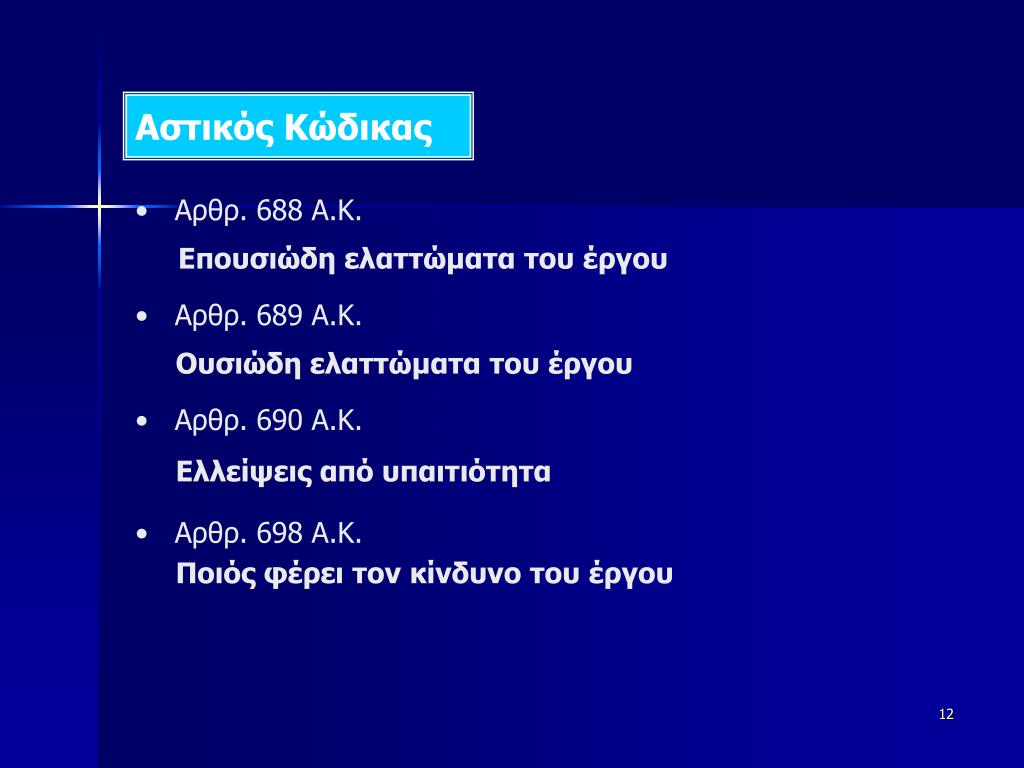 Αστικός Κώδικας

• Αρθρ. 688 Α.Κ.
Επουσιώδη ελαττώματα του έργου

• Αρθρ. 689 Α.Κ.
Ουσιώδη ελαττώματα του έργου

• Αρθρ. 690 Α.Κ.
Ελλείψεις από υπαιτιότητα

• Αρθρ. 698 Α.Κ.
Ποιός φέρει τον κίνδυνο του έργου

12